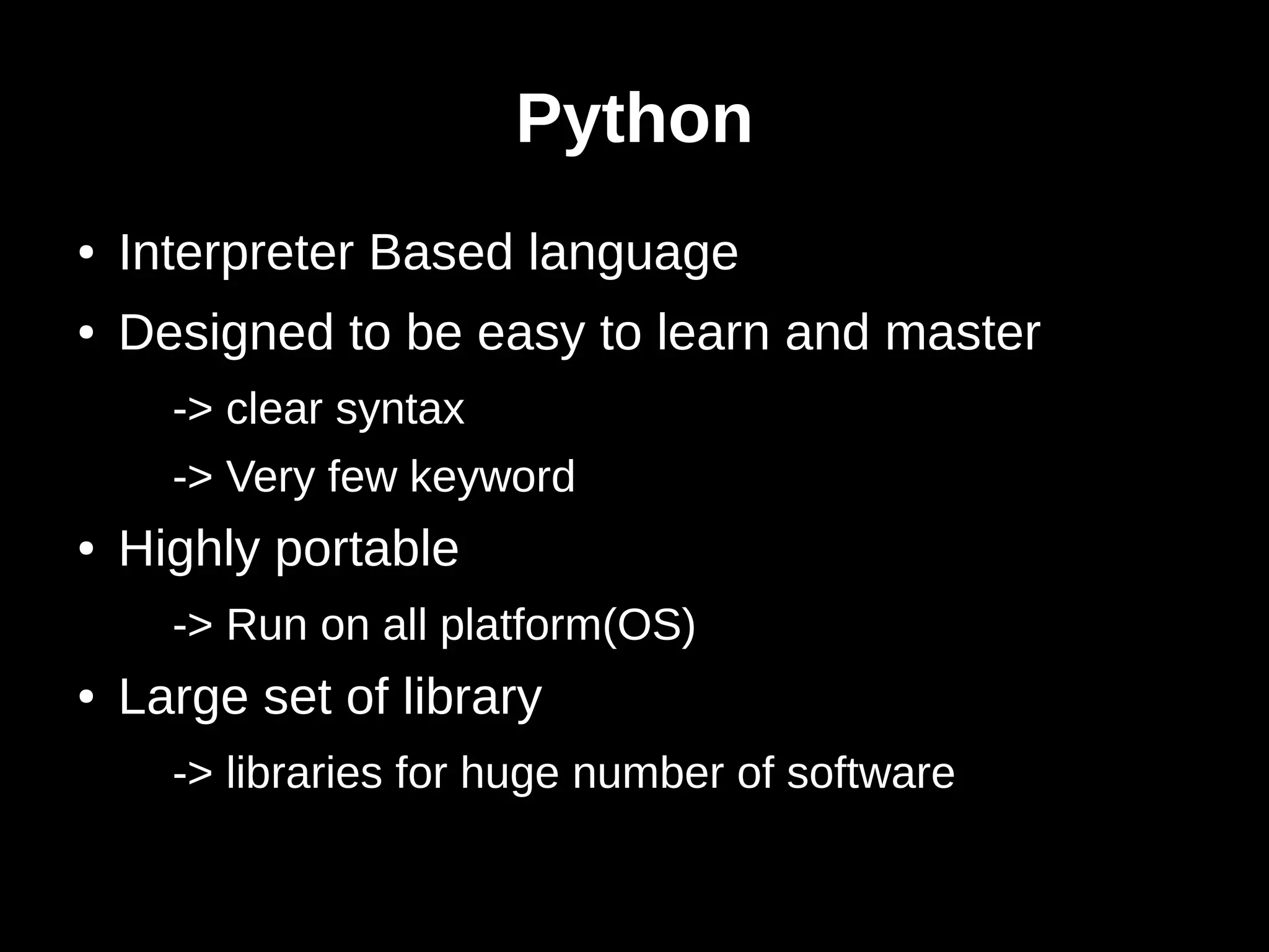 Python

• Interpreter Based language
• Designed to be easy to learn and master
-> clear syntax
-> Very few keyword
• Highly portable
-> Run on all platform(OS)
• Large set of library
-> libraries for huge number of software